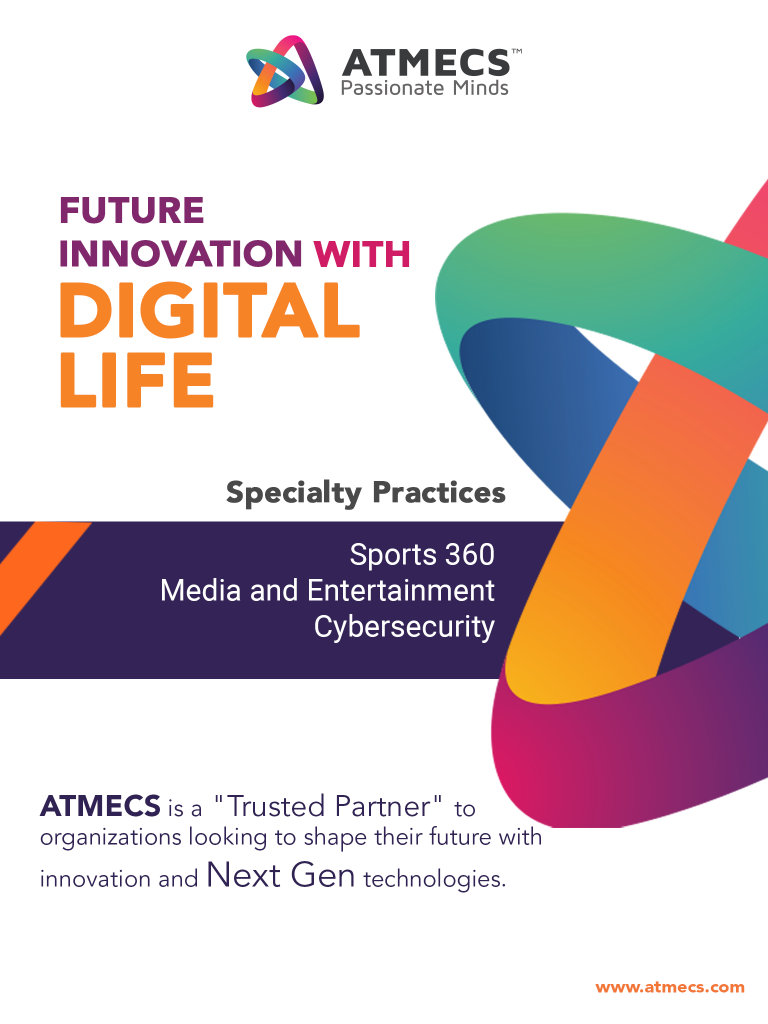 ATMECS™
Passionate Minds

FUTURE INNOVATION WITH DIGITAL LIFE

Specialty Practices

Sports 360
Media and Entertainment
Cybersecurity

ATMECS is a "Trusted Partner" to organizations looking to shape their future with innovation and Next Gen technologies.

www.atmecs.com